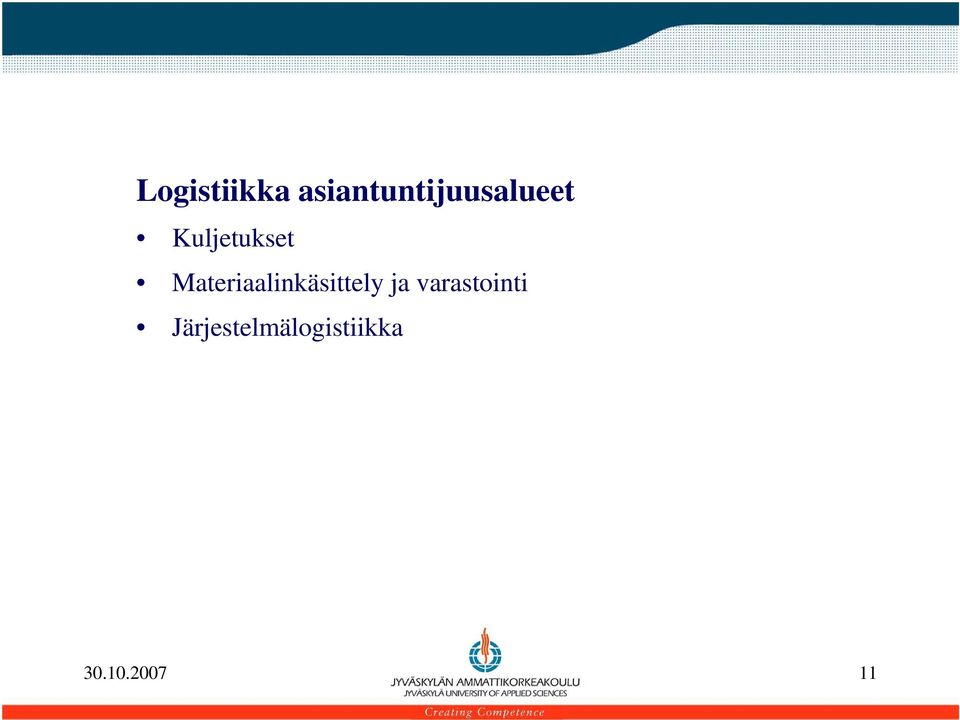 Logistiikka asiantuntijuusalueet

• Kuljetukset
• Materiaalinkäsittely ja varastointi
• Järjestelmälogistiikka

30.10.2007

JYVÄSKYLÄN AMMATTIKORKEAKOULU
JYVÄSKYLÄ UNIVERSITY OF APPLIED SCIENCES
Creating Competence

11